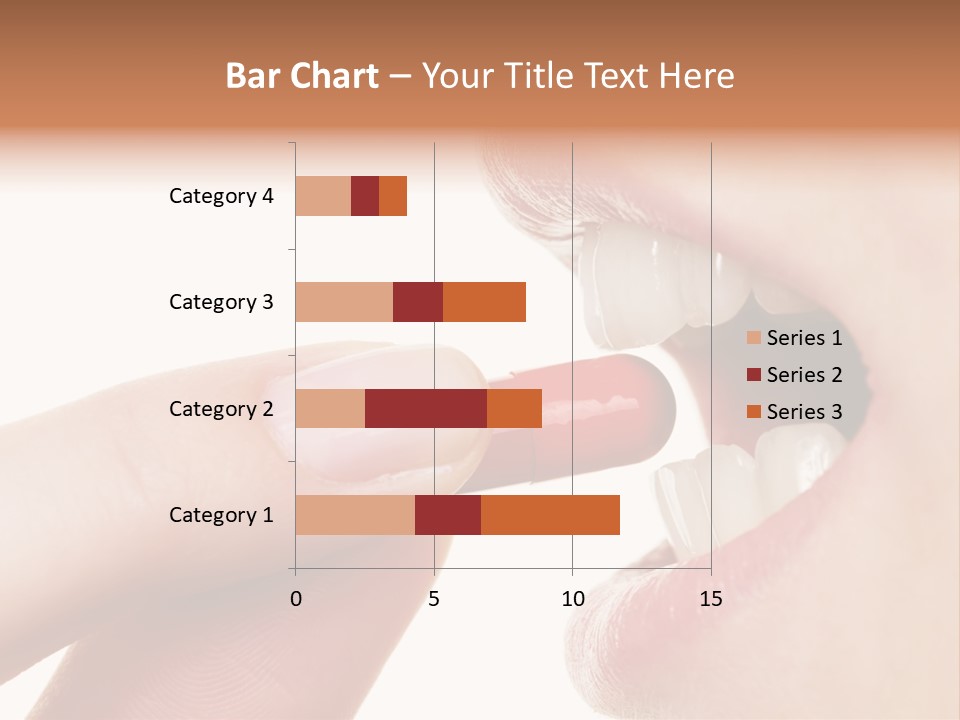 Bar Chart – Your Title Text Here

Category 4
Category 3
Category 2
Category 1

0
5
10
15

Series 1
Series 2
Series 3